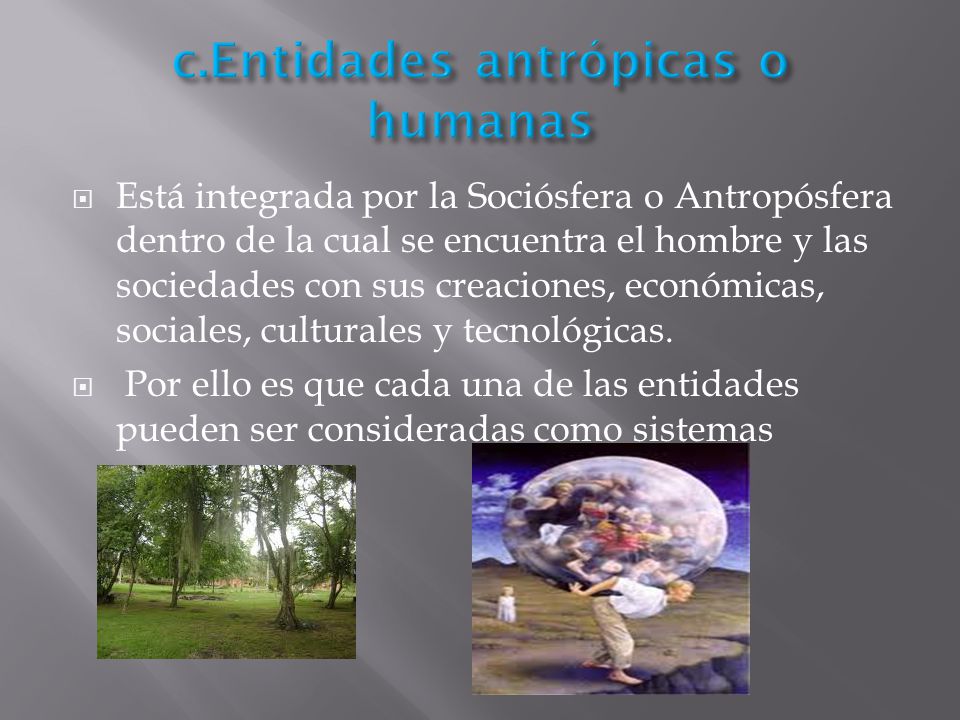 c.Entidades antrópicas o humanas

Está integrada por la Sociósfera o Antropósfera dentro de la cual se encuentra el hombre y las sociedades con sus creaciones, económicas, sociales, culturales y tecnológicas.

Por ello es que cada una de las entidades pueden ser consideradas como sistemas